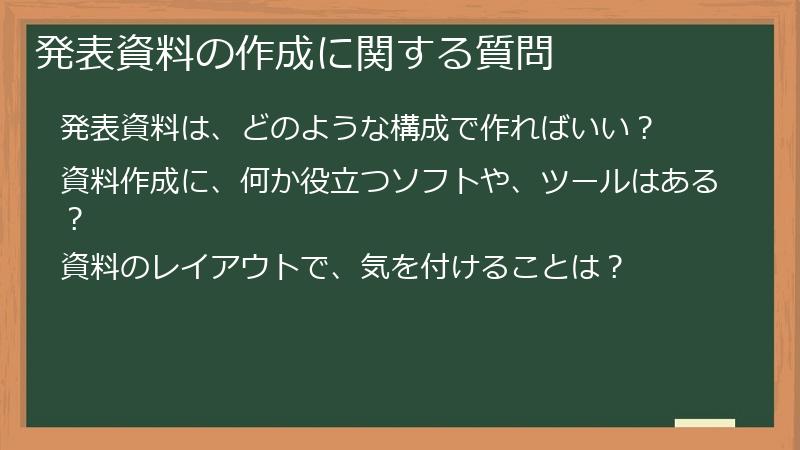 発表資料の作成に関する質問

発表資料は、どのような構成で作ればいい？

資料作成に、何か役立つソフトや、ツールはある？

資料のレイアウトで、気を付けることは？